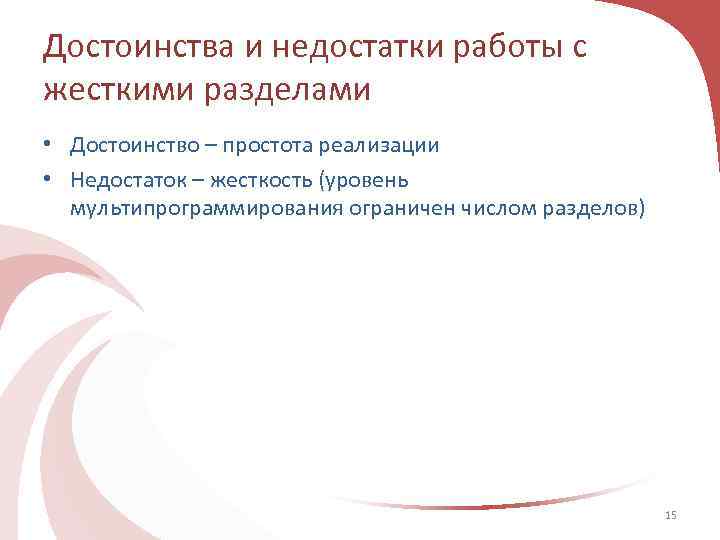 Достоинства и недостатки работы с жесткими разделами

• Достоинство – простота реализации
• Недостаток – жесткость (уровень мультипрограммирования ограничен числом разделов)

15